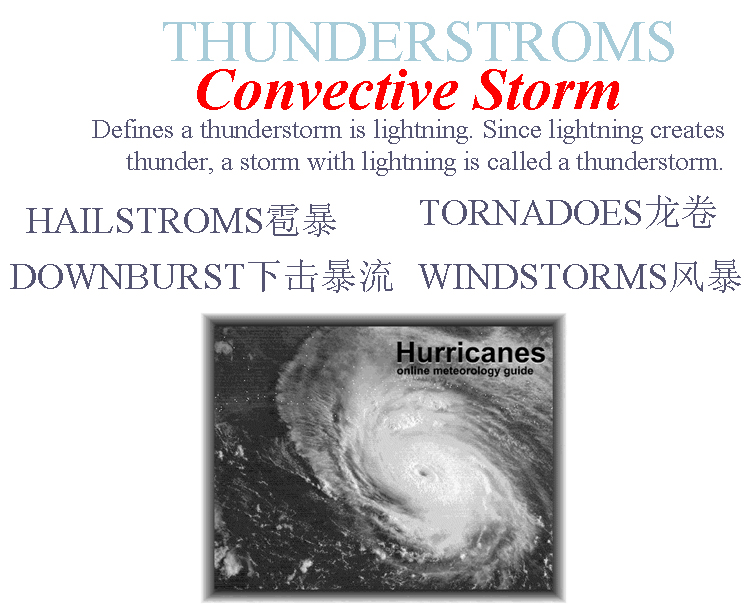 THUNDERSTROMS

Convective Storm

Defines a thunderstorm is lightning. Since lightning creates thunder, a storm with lightning is called a thunderstorm.

HAILSTROMS雹暴

TORNADOES龙卷

DOWNBURST下击暴流

WINDSTORMS风暴

Hurricanes
online meteorology guide